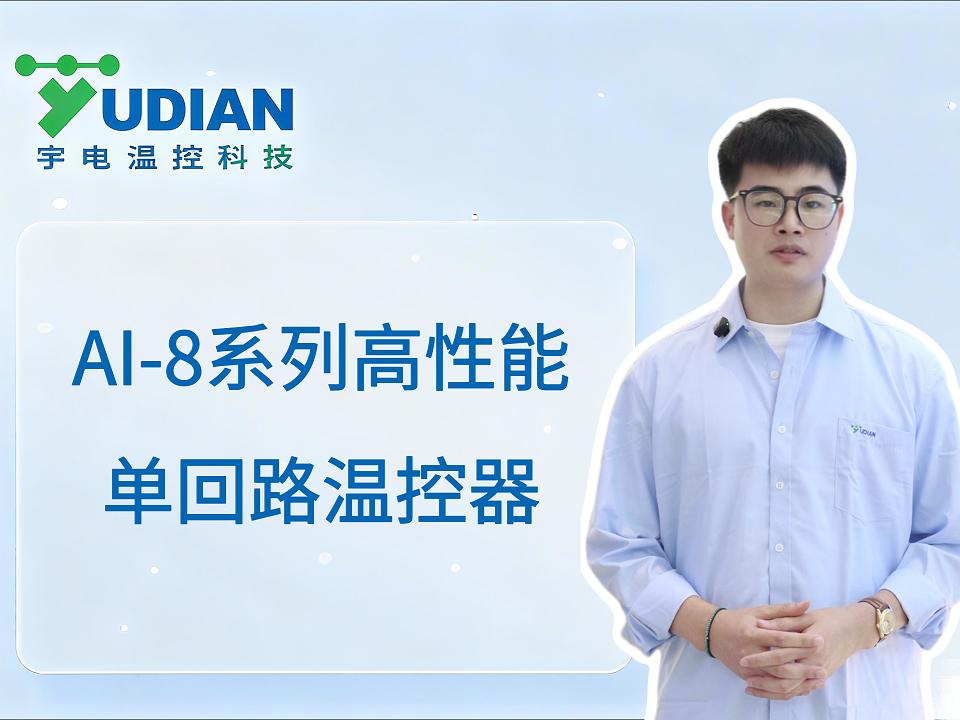 YUDIAN
宇电温控科技

AI-8系列高性能
单回路温控器

YUDIAN